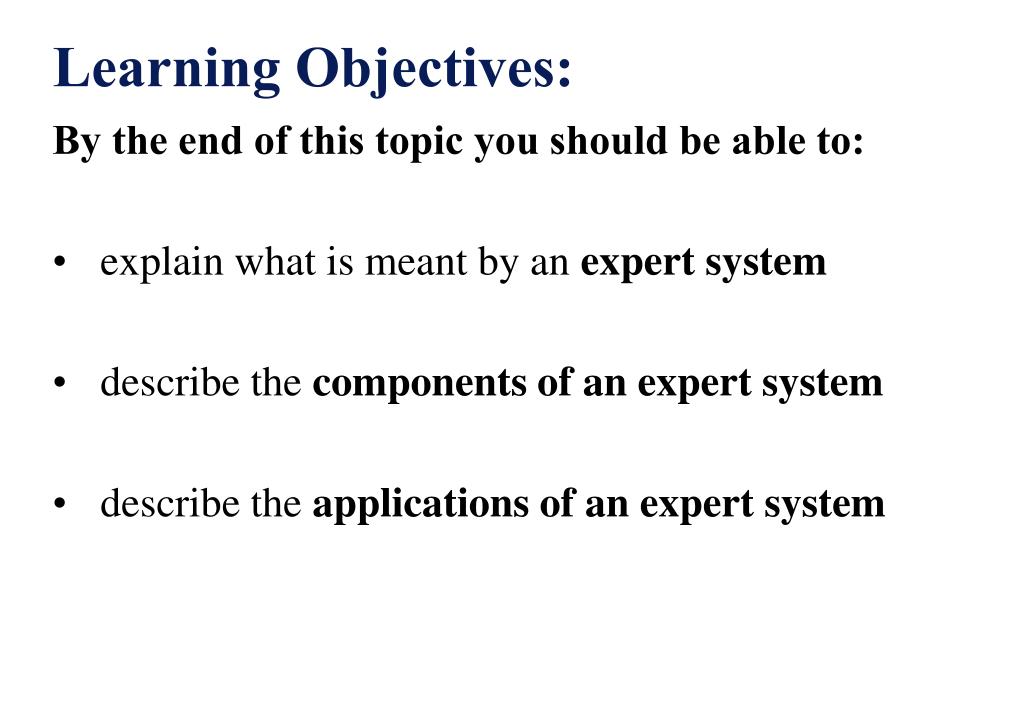 Learning Objectives:

By the end of this topic you should be able to:

• explain what is meant by an expert system

• describe the components of an expert system

• describe the applications of an expert system